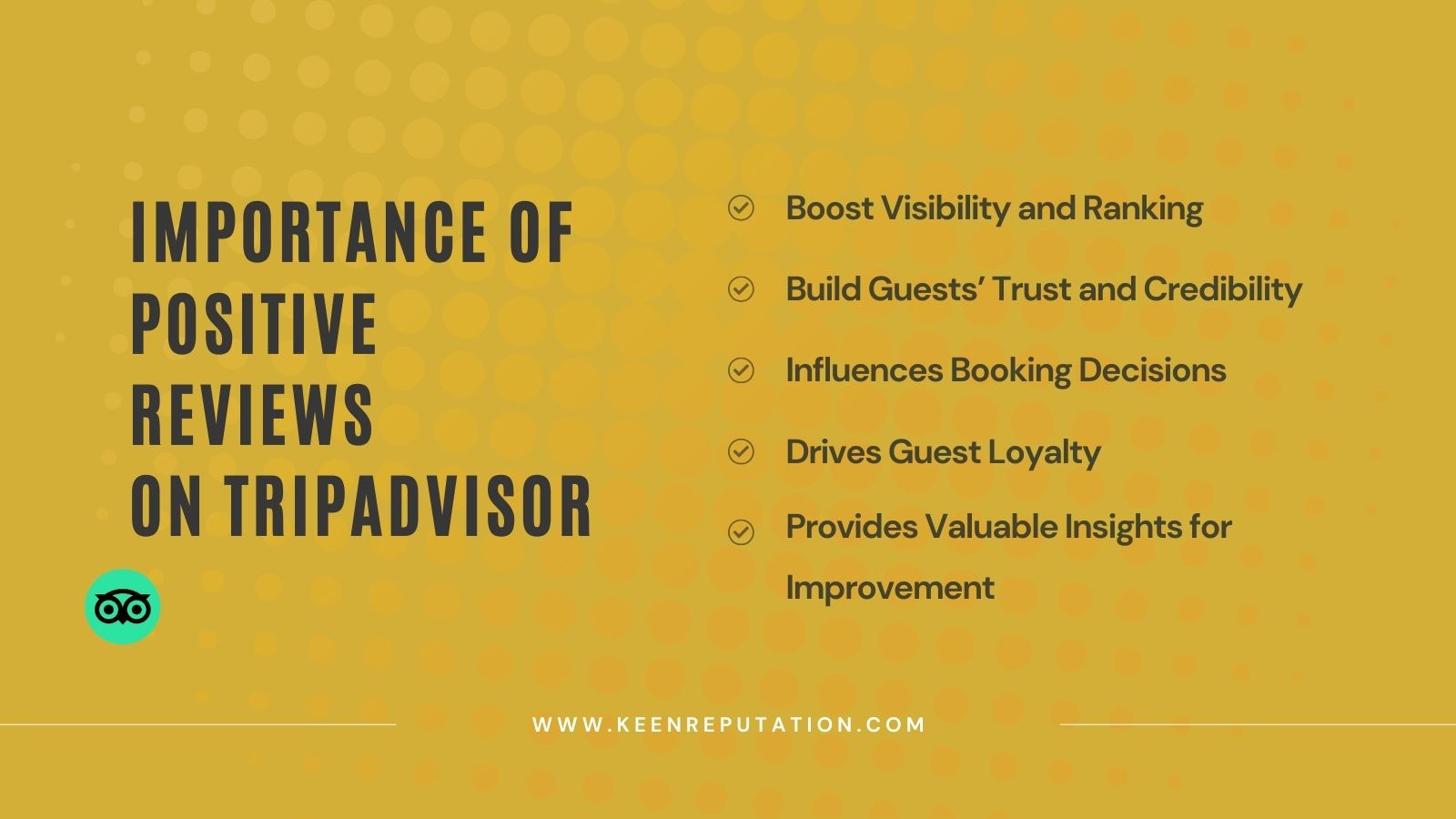 IMPORTANCE OF POSITIVE REVIEWS ON TRIPADVISOR

Boost Visibility and Ranking

Build Guests’ Trust and Credibility

Influences Booking Decisions

Drives Guest Loyalty

Provides Valuable Insights for Improvement

WWW.KEENREPUTATION.COM